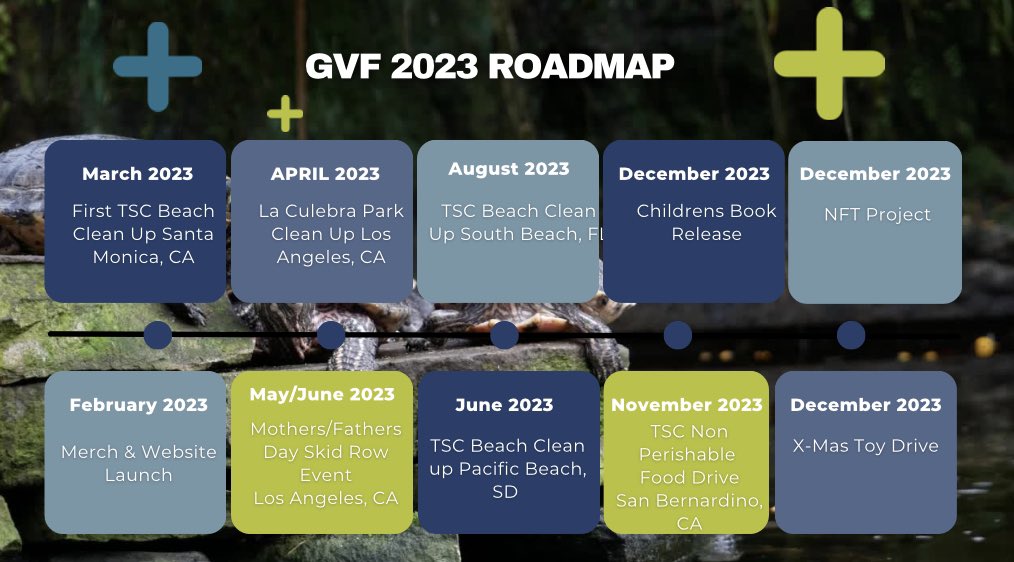 GVF 2023 ROADMAP

March 2023
First TSC Beach Clean Up Santa Monica, CA

APRIL 2023
La Culebra Park Clean Up Los Angeles, CA

August 2023
TSC Beach Clean Up South Beach, FL

December 2023
Childrens Book Release

December 2023
NFT Project

February 2023
Merch & Website Launch

May/June 2023
Mothers/Fathers Day Skid Row Event
Los Angeles, CA

June 2023
TSC Beach Clean up Pacific Beach, SD

November 2023
TSC Non Perishable Food Drive San Bernardino, CA

December 2023
X-Mas Toy Drive